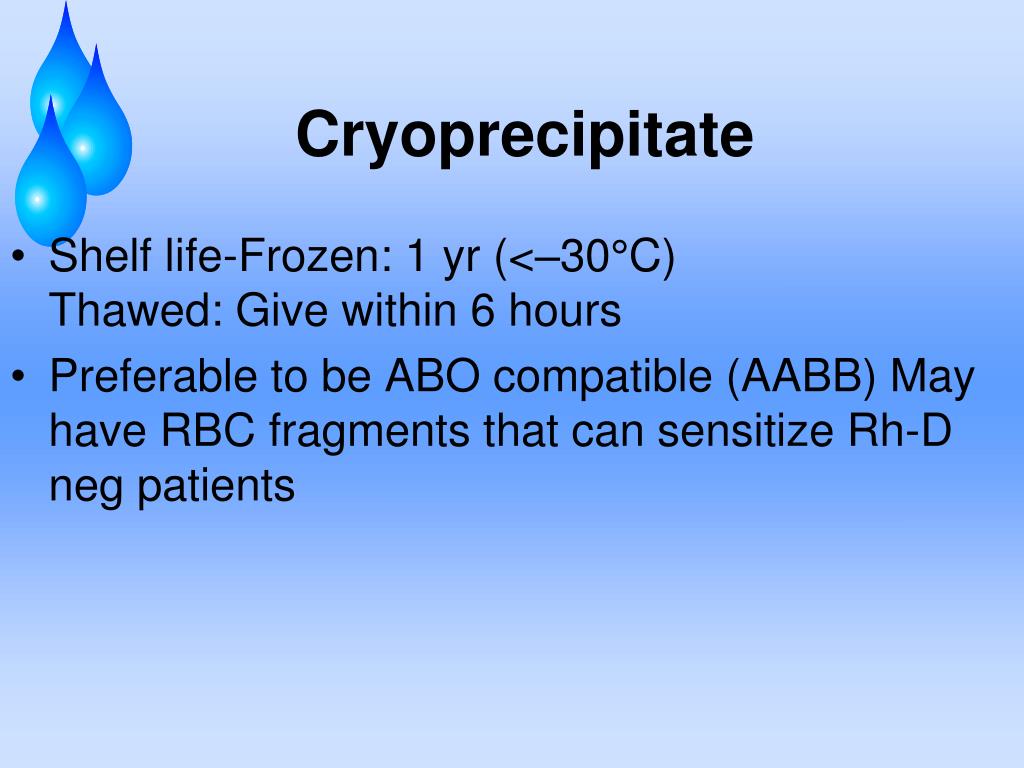 Cryoprecipitate

• Shelf life-Frozen: 1 yr (<–30°C)
Thawed: Give within 6 hours

• Preferable to be ABO compatible (AABB) May have RBC fragments that can sensitize Rh-D neg patients